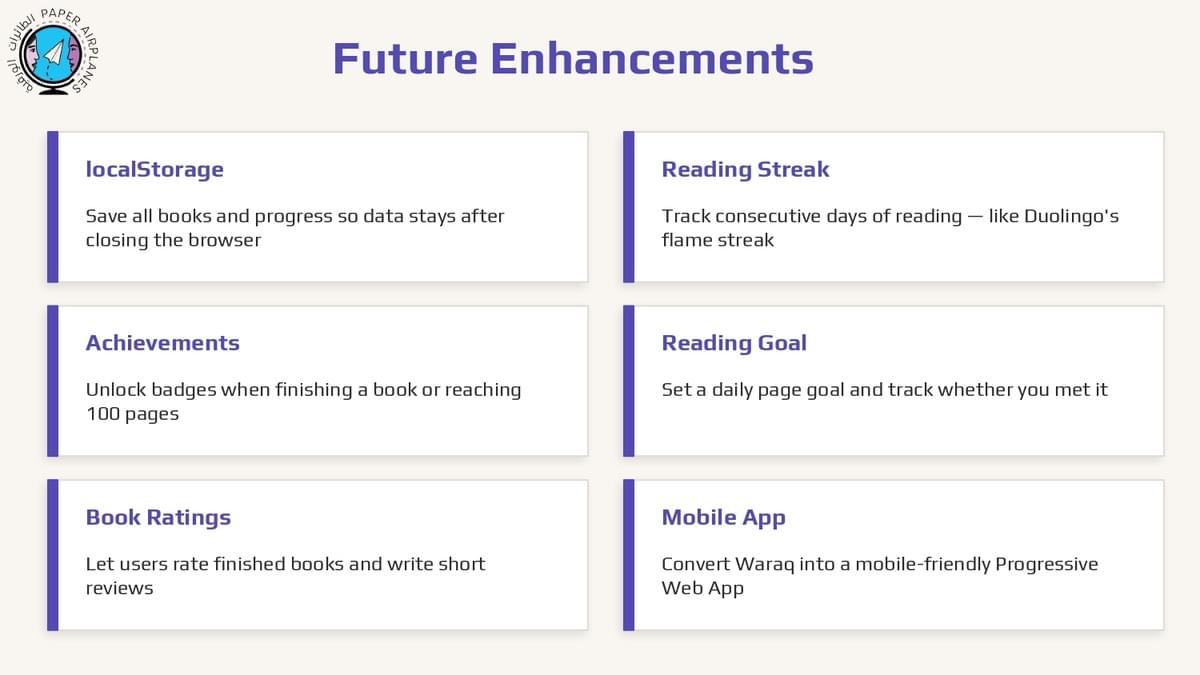 الطائرات الورقية PAPER AIRPLANES

Future Enhancements

localStorage

Save all books and progress so data stays after closing the browser

Reading Streak

Track consecutive days of reading — like Duolingo's flame streak

Achievements

Unlock badges when finishing a book or reaching 100 pages

Reading Goal

Set a daily page goal and track whether you met it

Book Ratings

Let users rate finished books and write short reviews

Mobile App

Convert Waraq into a mobile-friendly Progressive Web App